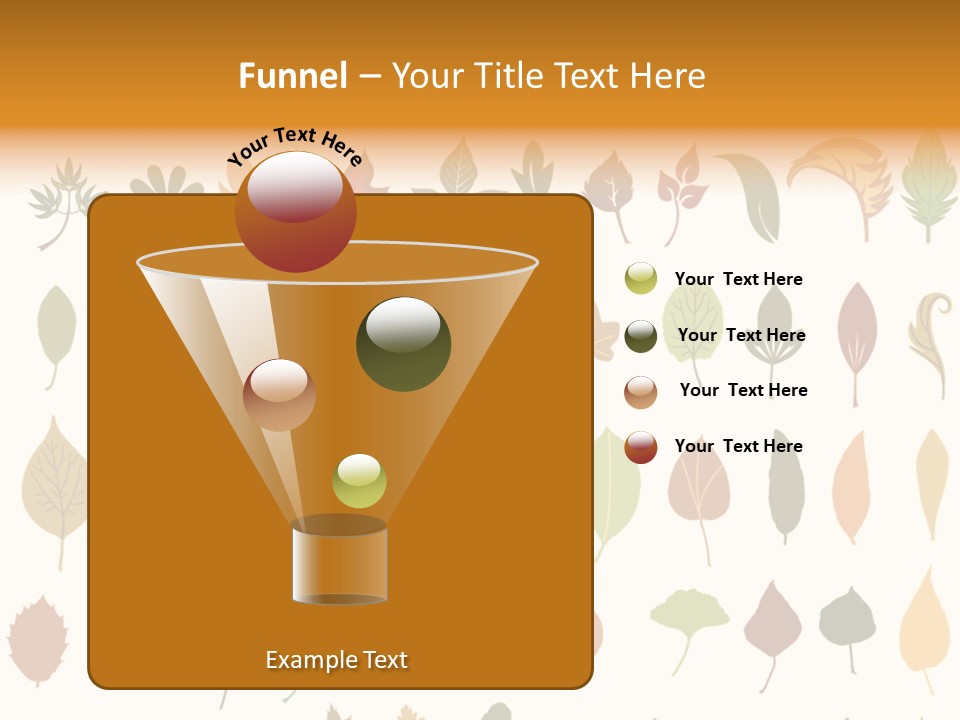 Funnel – Your Title Text Here

Your Text Here

Your Text Here

Your Text Here

Your Text Here

Your Text Here

Example Text